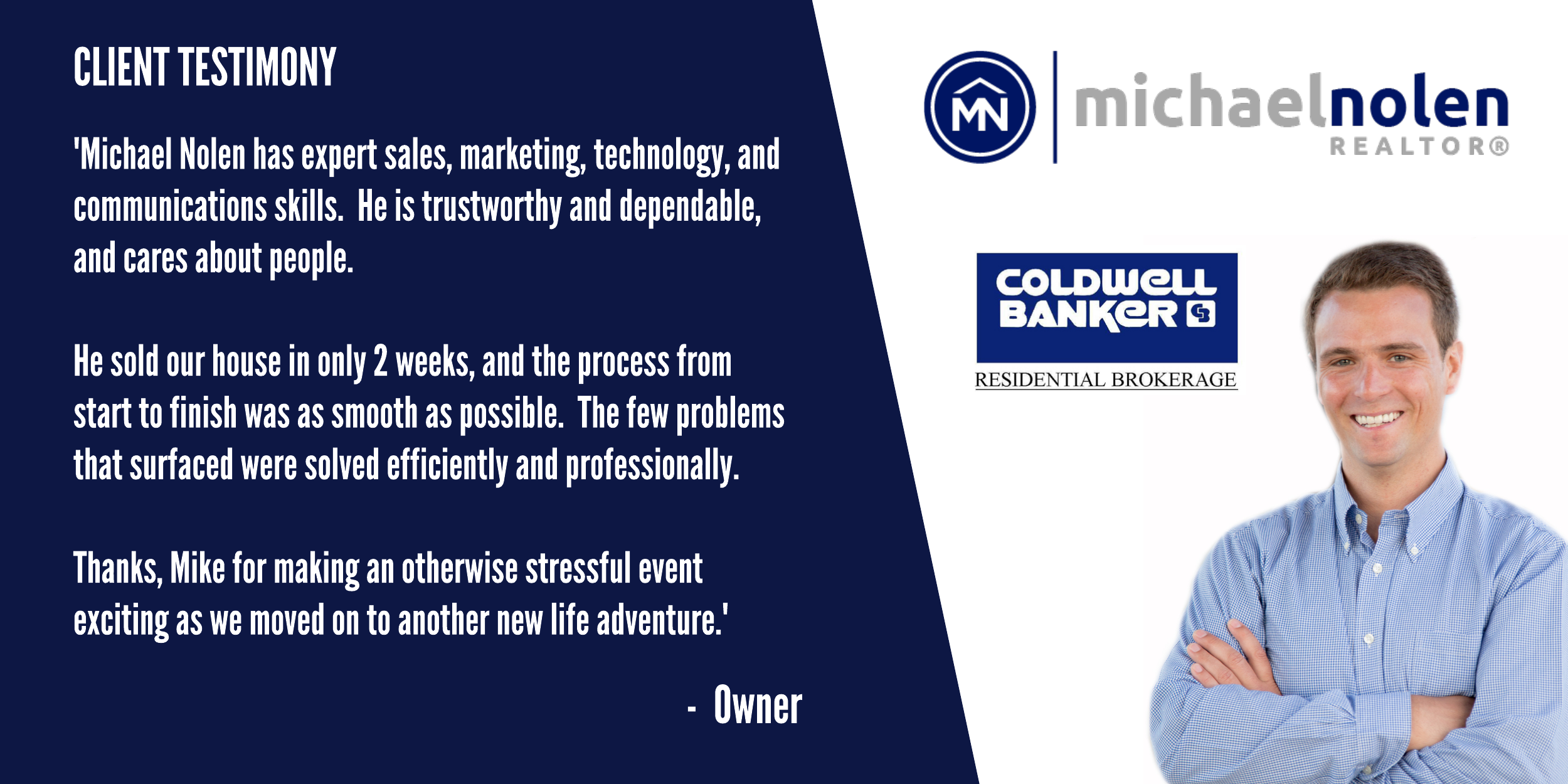 CLIENT TESTIMONY

'Michael Nolen has expert sales, marketing, technology, and communications skills. He is trustworthy and dependable, and cares about people.

He sold our house in only 2 weeks, and the process from start to finish was as smooth as possible. The few problems that surfaced were solved efficiently and professionally.

Thanks, Mike for making an otherwise stressful event exciting as we moved on to another new life adventure.'

- Owner

MN michaelnolen REALTOR®

COLDWELL BANKER

RESIDENTIAL BROKERAGE